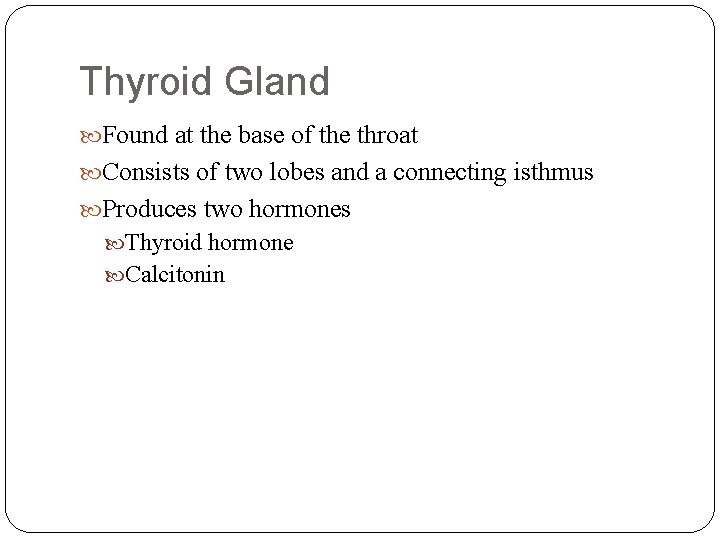 Thyroid Gland

Found at the base of the throat

Consists of two lobes and a connecting isthmus

Produces two hormones

Thyroid hormone

Calcitonin